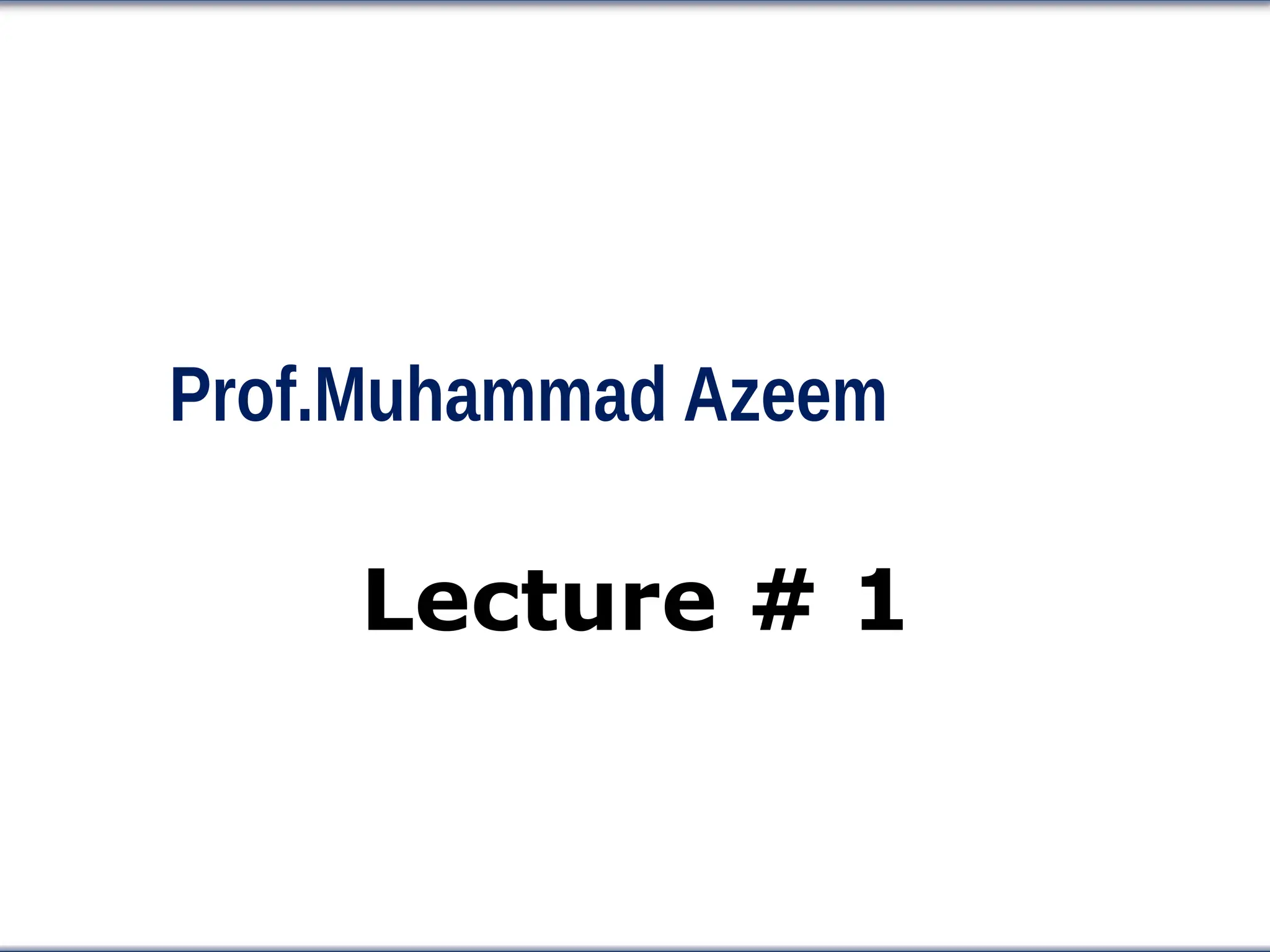 Prof.Muhammad Azeem

Lecture # 1